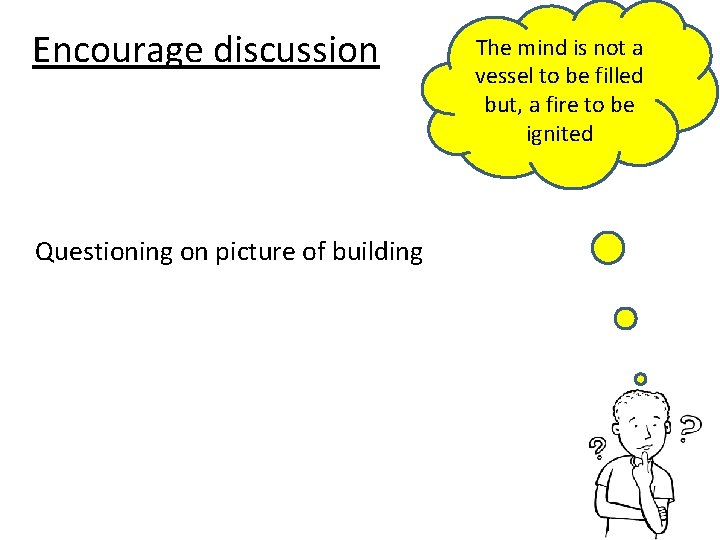 Encourage discussion

The mind is not a vessel to be filled but, a fire to be ignited

Questioning on picture of building

?

?